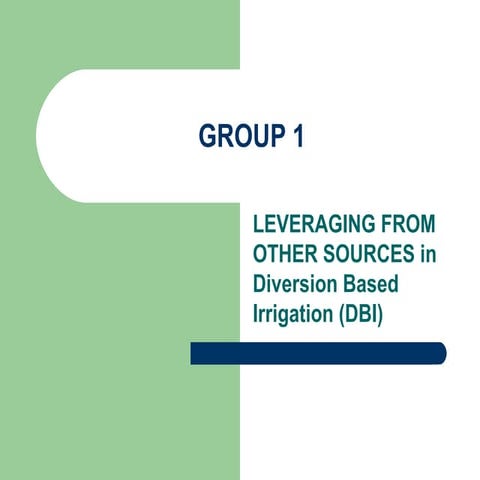 GROUP 1

LEVERAGING FROM OTHER SOURCES in Diversion Based Irrigation (DBI)